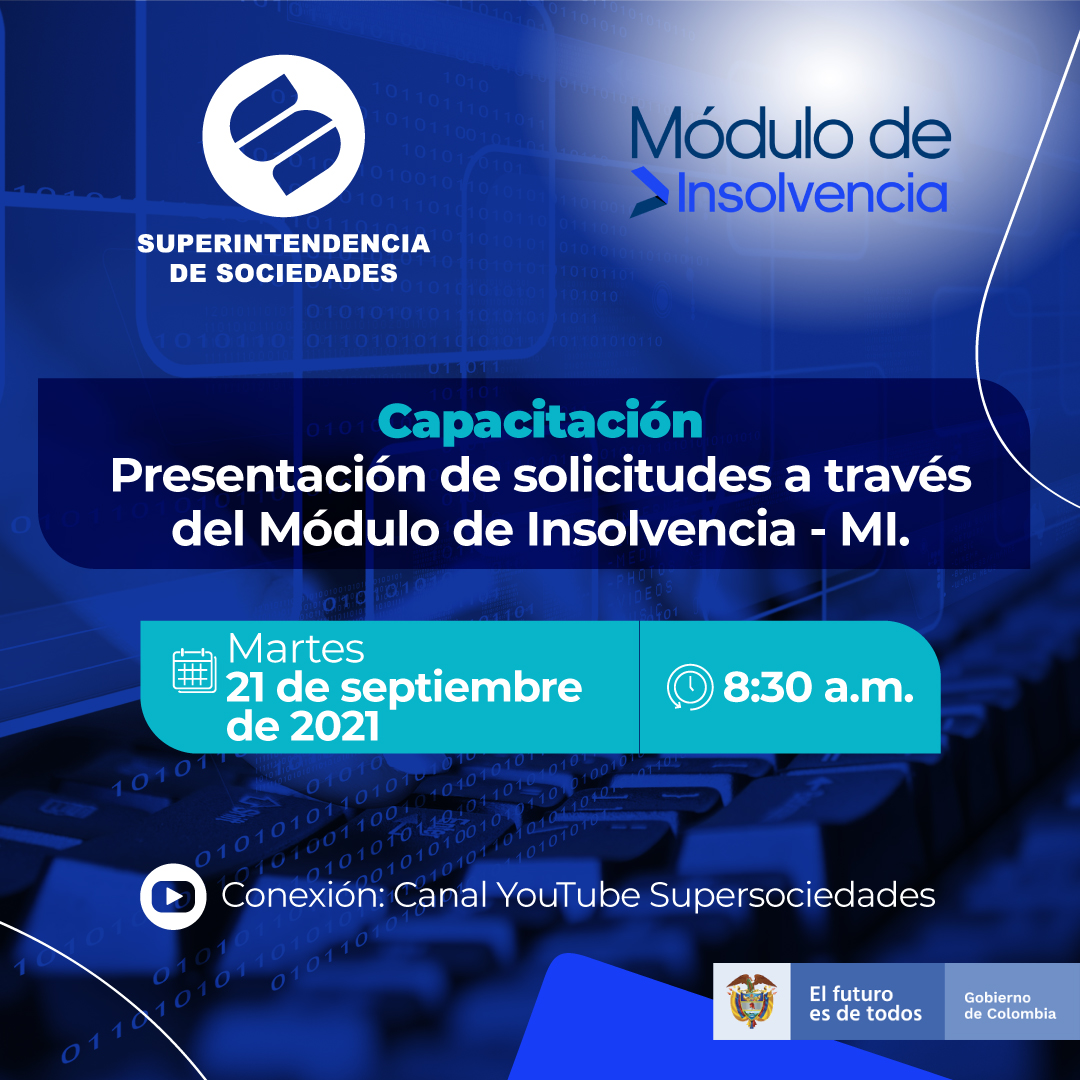 SUPERINTENDENCIA DE SOCIEDADES

Módulo de Insolvencia

Capacitación
Presentación de solicitudes a través del Módulo de Insolvencia - MI.

Martes
21 de septiembre de 2021

8:30 a.m.

Conexión: Canal YouTube Supersociedades

El futuro es de todos

Gobierno de Colombia